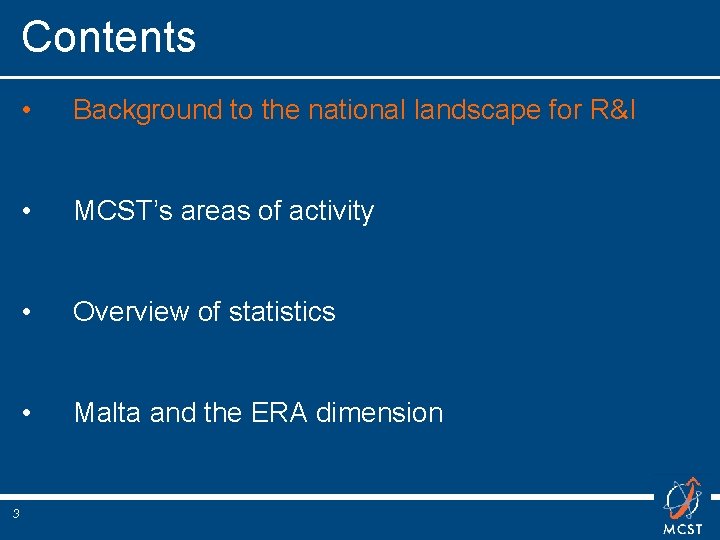 Contents

• Background to the national landscape for R&I

• MCST's areas of activity

• Overview of statistics

• Malta and the ERA dimension

3

MCST